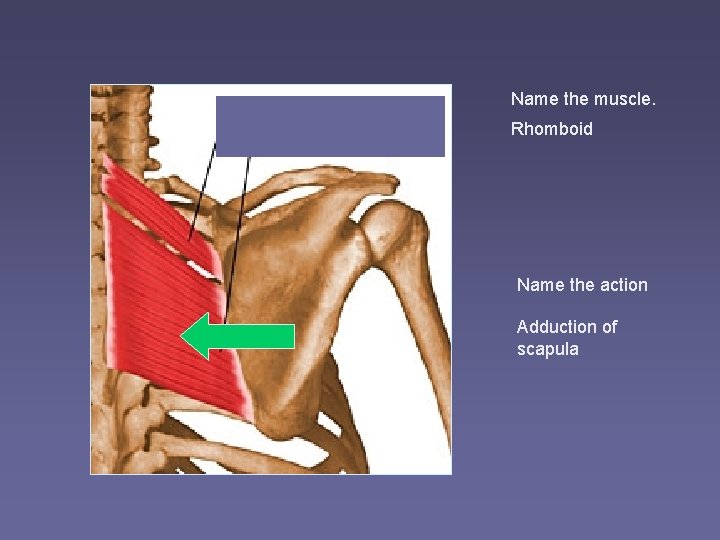 Name the muscle.

Rhomboid

Name the action

Adduction of scapula